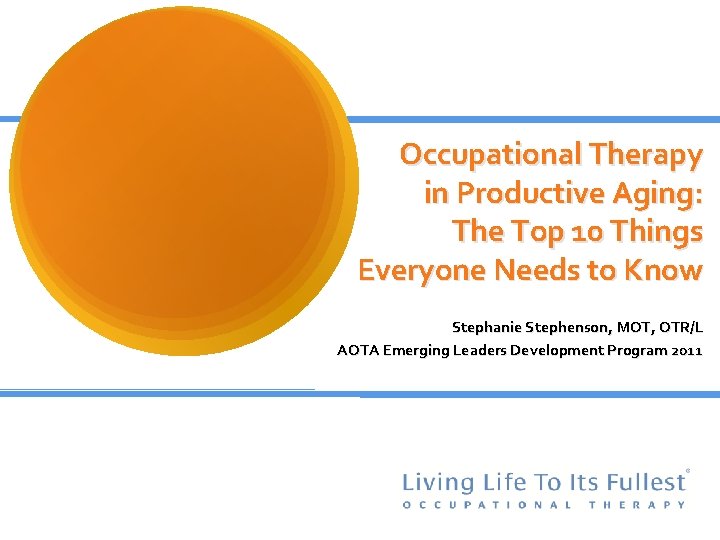 Occupational Therapy in Productive Aging: The Top 10 Things Everyone Needs to Know

Stephanie Stephenson, MOT, OTR/L
AOTA Emerging Leaders Development Program 2011

Living Life To Its Fullest®
OCCUPATIONAL THERAPY